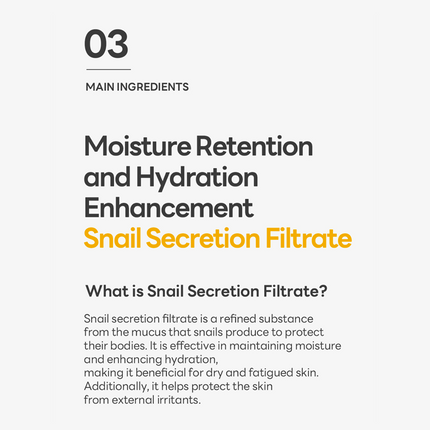 03

MAIN INGREDIENTS

Moisture Retention and Hydration Enhancement
Snail Secretion Filtrate

What is Snail Secretion Filtrate?

Snail secretion filtrate is a refined substance from the mucus that snails produce to protect their bodies. It is effective in maintaining moisture and enhancing hydration,
making it beneficial for dry and fatigued skin.
Additionally, it helps protect the skin from external irritants.